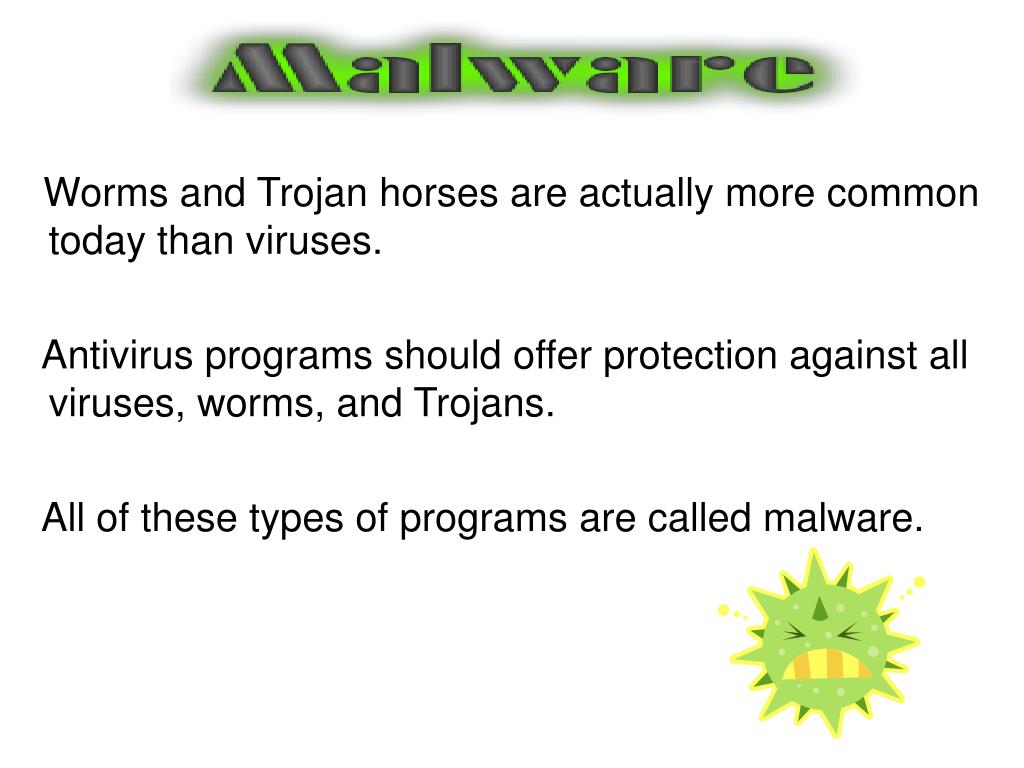 Malware

Worms and Trojan horses are actually more common today than viruses.

Antivirus programs should offer protection against all viruses, worms, and Trojans.

All of these types of programs are called malware.